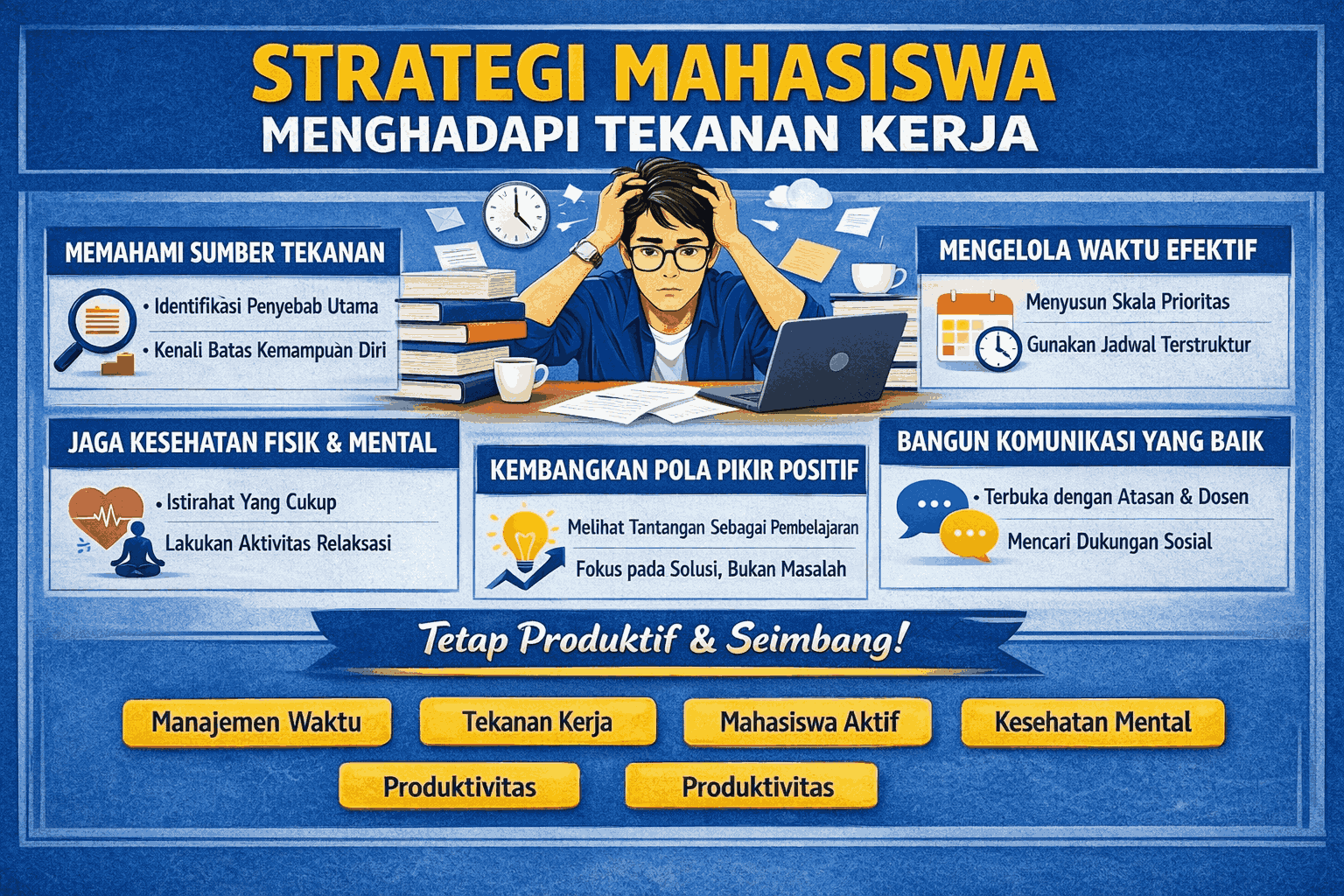 STRATEGI MAHASISWA
MENGHADAPI TEKANAN KERJA

MEMAHAMI SUMBER TEKANAN
• Identifikasi Penyebab Utama
• Kenali Batas Kemampuan Diri

MENGELOLA WAKTU EFEKTIF
Menyusun Skala Prioritas
Gunakan Jadwal Terstruktur

JAGA KESEHATAN FISIK & MENTAL
• Istirahat Yang Cukup
Lakukan Aktivitas Relaksasi

KEMBANGKAN POLA PIKIR POSITIF
Melihat Tantangan Sebagai Pembelajaran
Fokus pada Solusi, Bukan Masalah

BANGUN KOMUNIKASI YANG BAIK
• Terbuka dengan Atasan & Dosen
Mencari Dukungan Sosial

Tetap Produktif & Seimbang!

Manajemen Waktu
Tekanan Kerja
Mahasiswa Aktif
Kesehatan Mental
Produktivitas
Produktivitas